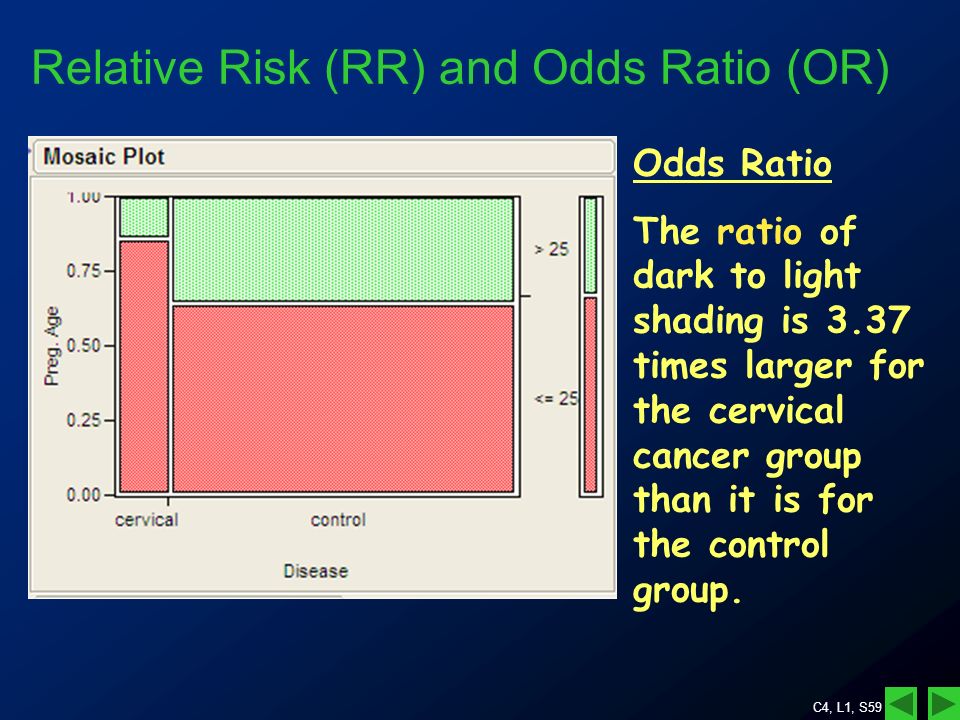 Relative Risk (RR) and Odds Ratio (OR)

Mosaic Plot

1.00
0.75
0.50
0.25
0.00
Preg. Age
> 25
<= 25
cervical
control
Disease

Odds Ratio

The ratio of dark to light shading is 3.37 times larger for the cervical cancer group than it is for the control group.

C4, L1, S59